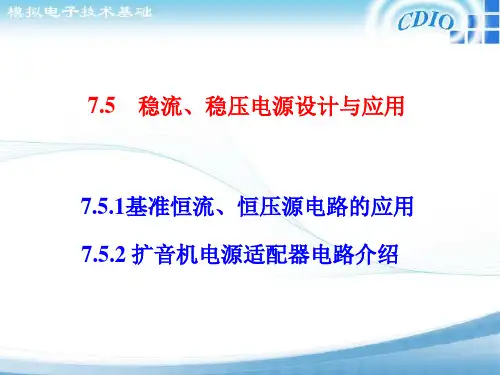 模拟电子技术基础

CDIO

7.5 稳流、稳压电源设计与应用

7.5.1基准恒流、恒压源电路的应用

7.5.2 扩音机电源适配器电路介绍